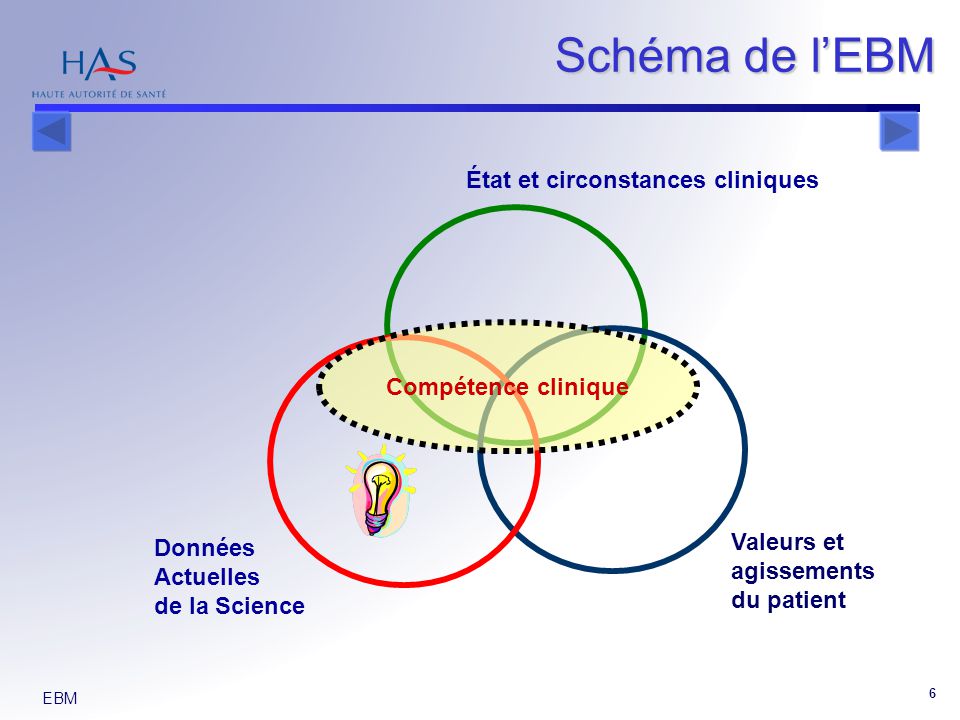 HAS
HAUTE AUTORITÉ DE SANTÉ

Schéma de l'EBM

État et circonstances cliniques

Compétence clinique

Données Actuelles de la Science

Valeurs et agissements du patient

EBM

6